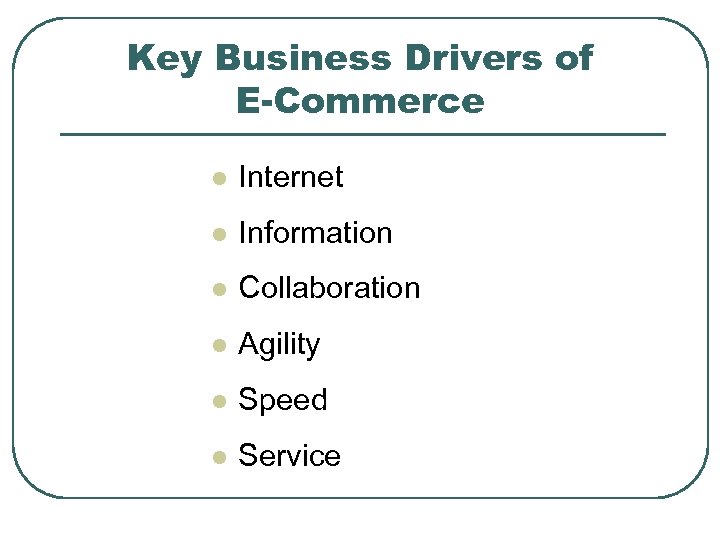 Key Business Drivers of E-Commerce

- Internet
- Information
- Collaboration
- Agility
- Speed
- Service